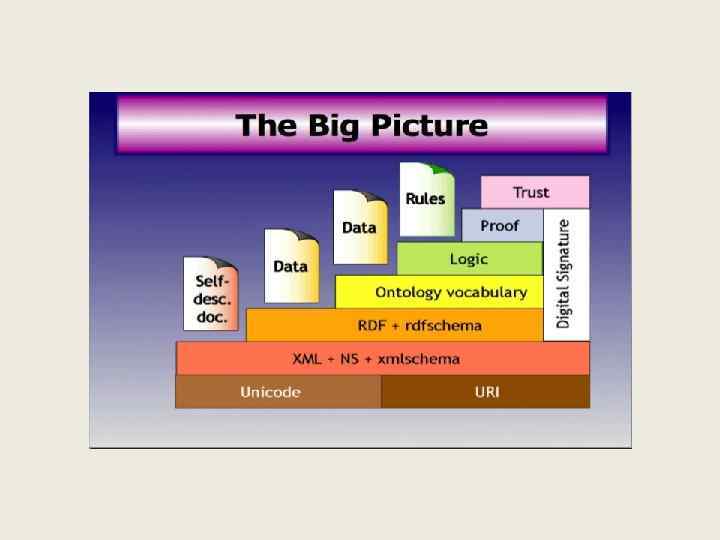 The Big Picture

Self-desc. doc.

Data

Data

Rules

Trust

Proof

Logic

Ontology vocabulary

RDF + rdfschema

XML + NS + xmlschema

Unicode

URI

Digital Signature